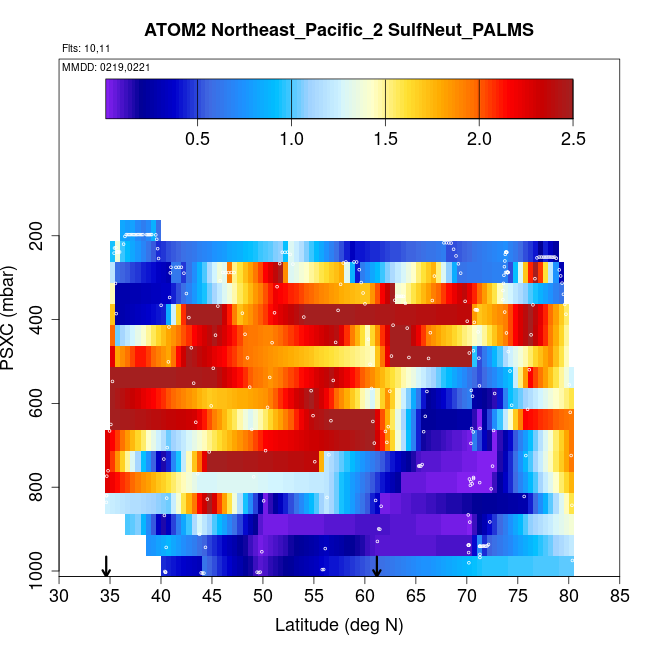 ATOM2 Northeast_Pacific_2 SulfNeut_PALMS

Flts: 10,11

MMDD: 0219,0221

0.5 1.0 1.5 2.0 2.5

PSXC (mbar)

200
400
600
800
1000

30 35 40 45 50 55 60 65 70 75 80 85

Latitude (deg N)